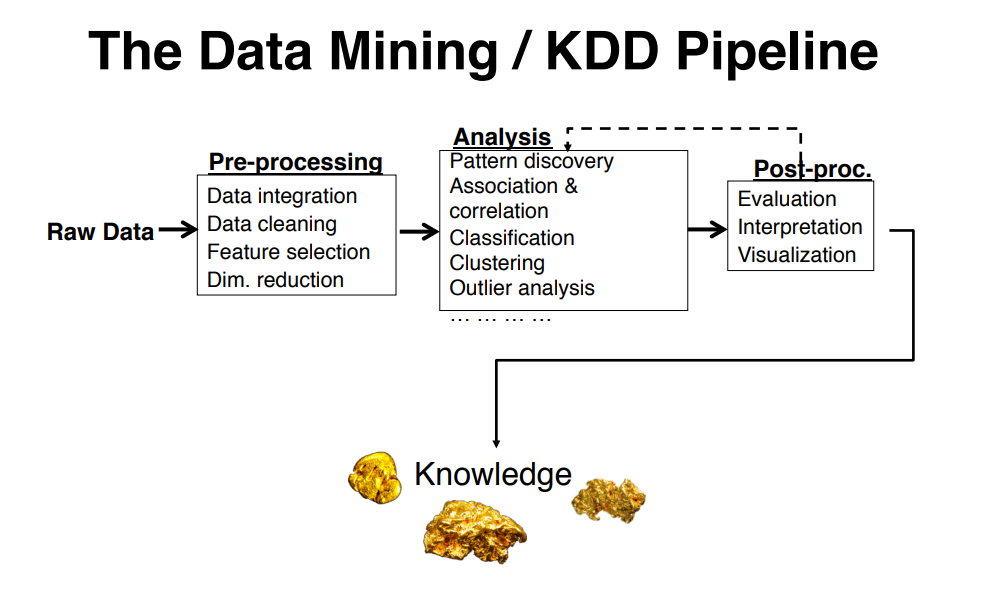 The Data Mining / KDD Pipeline

Raw Data

Pre-processing
Data integration
Data cleaning
Feature selection
Dim. reduction

Analysis
Pattern discovery
Association & correlation
Classification
Clustering
Outlier analysis
… … … …

Post-proc.
Evaluation
Interpretation
Visualization

Knowledge